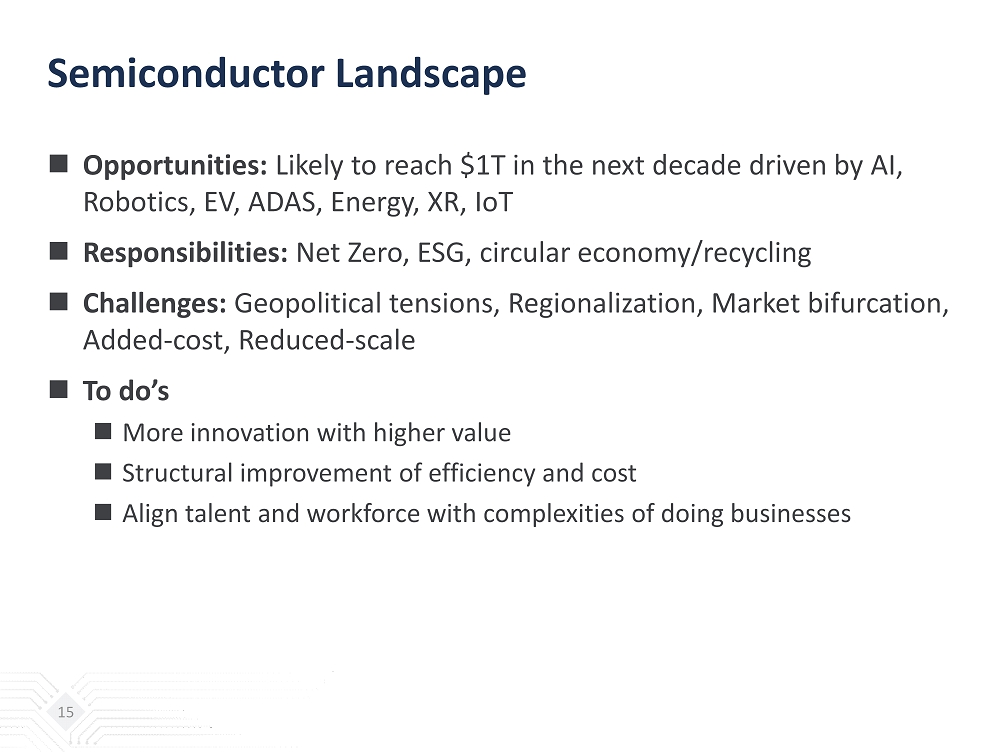 Semiconductor Landscape

Opportunities: Likely to reach \$1T in the next decade driven by AI, Robotics, EV, ADAS, Energy, XR, IoT

Responsibilities: Net Zero, ESG, circular economy/recycling

Challenges: Geopolitical tensions, Regionalization, Market bifurcation, Added-cost, Reduced-scale

To do's

More innovation with higher value

Structural improvement of efficiency and cost

Align talent and workforce with complexities of doing businesses

15